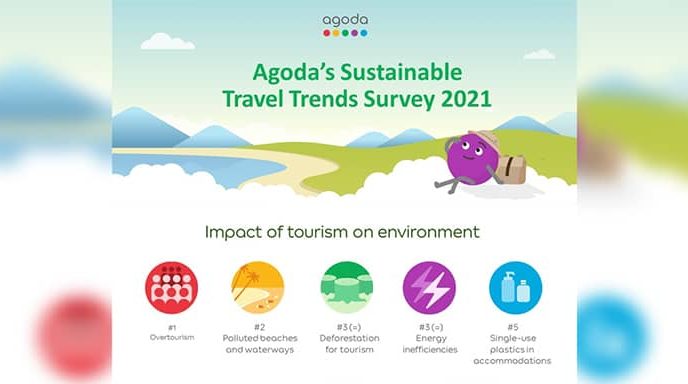 agoda

Agoda's Sustainable Travel Trends Survey 2021

Impact of tourism on environment

#1
Overtourism

#2
Polluted beaches and waterways

#3(=)
Deforestation for tourism

#3(=)
Energy inefficiencies

#5
Single-use plastics in accommodations